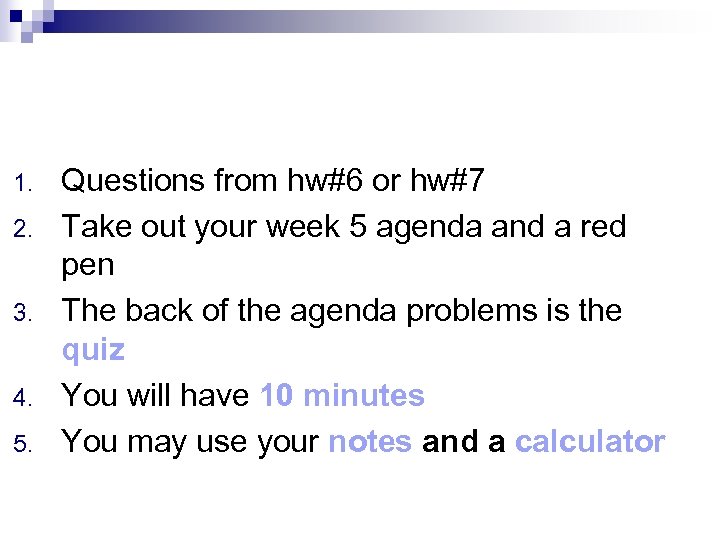 1. Questions from hw#6 or hw#7
2. Take out your week 5 agenda and a red pen
3. The back of the agenda problems is the quiz
4. You will have 10 minutes
5. You may use your notes and a calculator